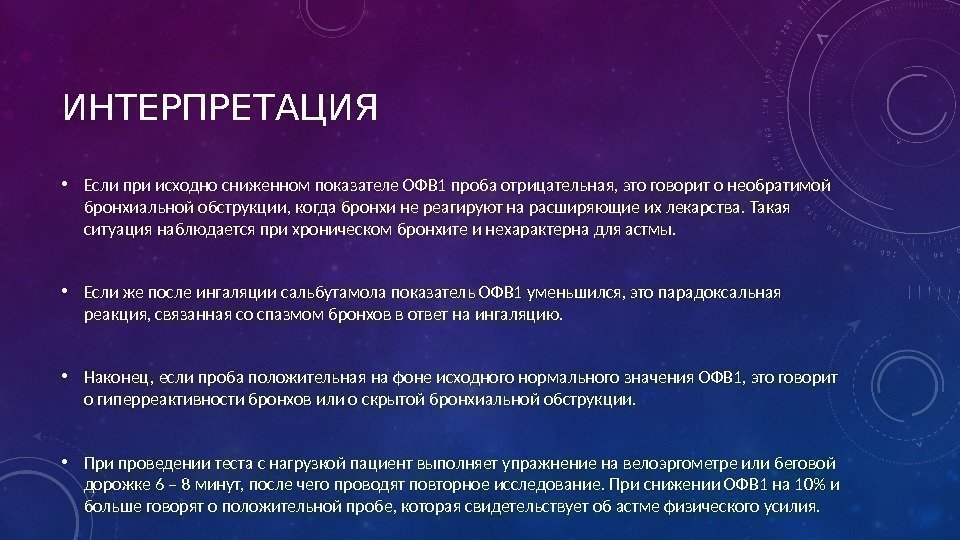 ИНТЕРПРЕТАЦИЯ

• Если при исходно сниженном показателе ОФВ1 проба отрицательная, это говорит о необратимой бронхиальной обструкции, когда бронхи не реагируют на расширяющие их лекарства. Такая ситуация наблюдается при хроническом бронхите и нехарактерна для астмы.

• Если же после ингаляции сальбутамола показатель ОФВ1 уменьшился, это парадоксальная реакция, связанная со спазмом бронхов в ответ на ингаляцию.

• Наконец, если проба положительная на фоне исходного нормального значения ОФВ1, это говорит о гиперреактивности бронхов или о скрытой бронхиальной обструкции.

• При проведении теста с нагрузкой пациент выполняет упражнение на велоэргометре или беговой дорожке 6 – 8 минут, после чего проводят повторное исследование. При снижении ОФВ1 на 10% и больше говорят о положительной пробе, которая свидетельствует об астме физического усилия.